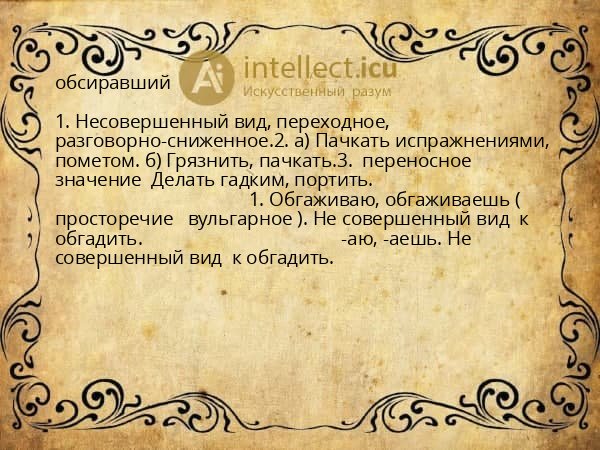 обсиравший

Ai intellect.icu
Искусственный разум

1. Несовершенный вид, переходное, разговорно-сниженное.2. а) Пачкать испражнениями, пометом. б) Грязнить, пачкать.3. переносное значение Делать гадким, портить. 1. Обгаживаю, обгаживаешь ( просторечие вульгарное ). Не совершенный вид к обгадить. -аю, -аешь. Не совершенный вид к обгадить.